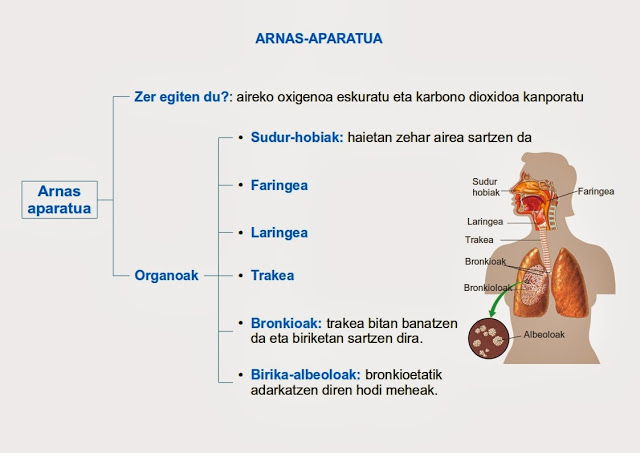 ARNAS-APARATUA

Arnas aparatua

Zer egiten du?: aireko oxigenoa eskuratu eta karbono dioxidoa kanporatu

Organoak

• Sudur-hobiak: haietan zehar airea sartzen da

• Faringea

• Laringea

• Trakea

• Bronkioak: trakea bitan banatzen da eta biriketan sartzen dira.

• Birika-albeoloak: bronkioetatik adarkatzen diren hodi meheak.

Sudur hobiak

Faringea

Laringea

Trakea

Bronkioak

Bronkioloak

Albeoloak